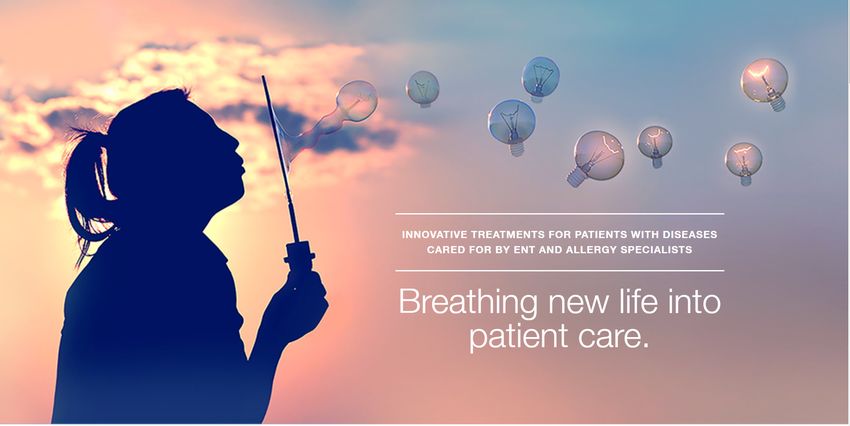 INNOVATIVE TREATMENTS FOR PATIENTS WITH DISEASES CARED FOR BY ENT AND ALLERGY SPECIALISTS

Breathing new life into patient care.